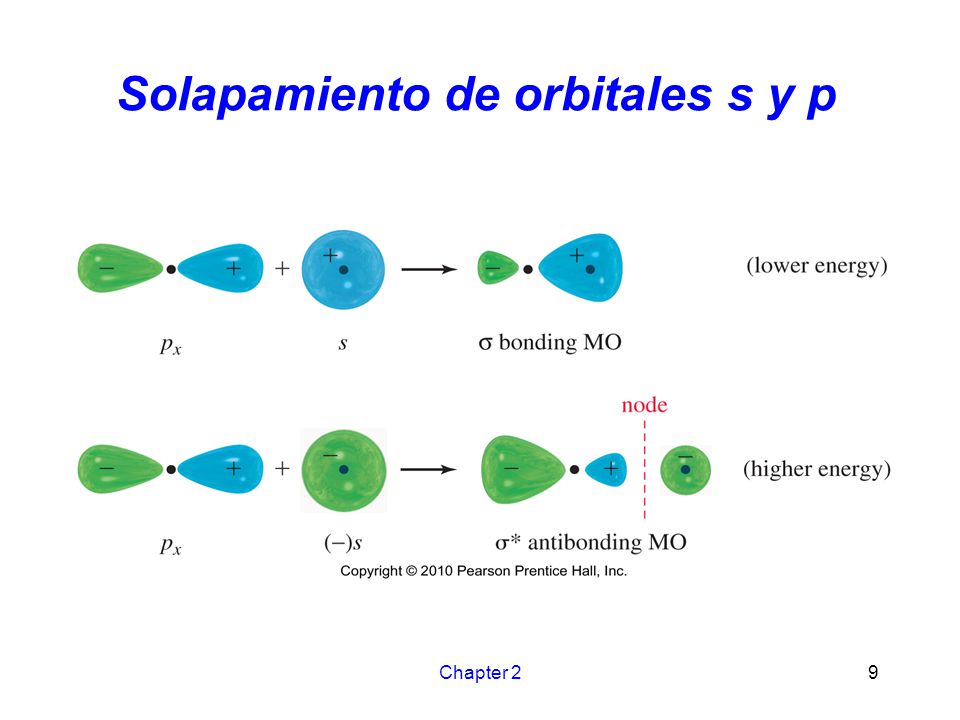 Solapamiento de orbitales s y p

− + + + → − + (lower energy)

$p_x$ $s$ σ bonding MO

node

− + + − → − + − (higher energy)

$p_x$ $(-)s$ σ* antibonding MO

Copyright © 2010 Pearson Prentice Hall, Inc.

Chapter 2

9